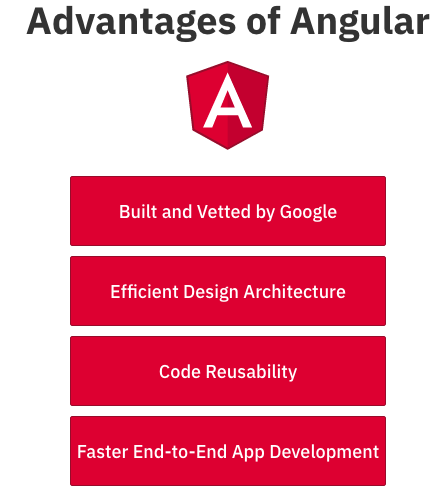 Advantages of Angular

A

Built and Vetted by Google

Efficient Design Architecture

Code Reusability

Faster End-to-End App Development